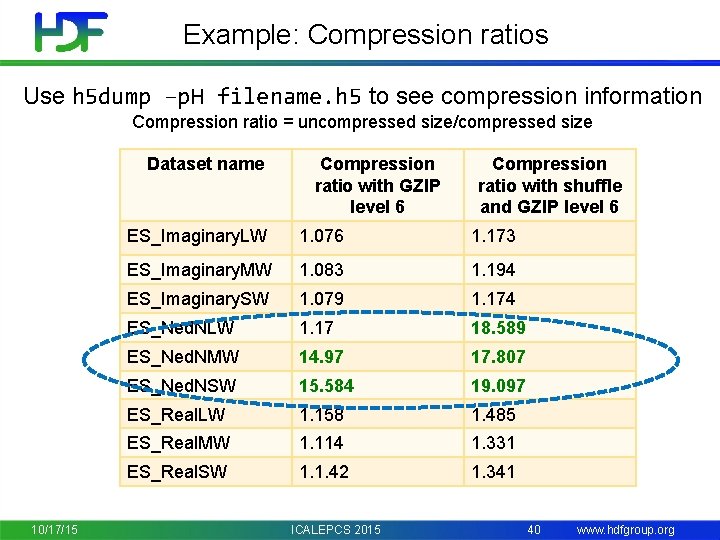 HDF

Example: Compression ratios

Use h5dump –pH filename.h5 to see compression information

Compression ratio = uncompressed size/compressed size

| Dataset name | Compression ratio with GZIP level 6 | Compression ratio with shuffle and GZIP level 6 |
|---|---|---|
| ES_ImaginaryLW | 1.076 | 1.173 |
| ES_ImaginaryMW | 1.083 | 1.194 |
| ES_ImaginarySW | 1.079 | 1.174 |
| ES_NedNLW | 1.17 | 18.589 |
| ES_NedNMW | 14.97 | 17.807 |
| ES_NedNSW | 15.584 | 19.097 |
| ES_RealLW | 1.158 | 1.485 |
| ES_RealMW | 1.114 | 1.331 |
| ES_RealSW | 1.1.42 | 1.341 |

10/17/15 ICALEPCS 2015 40 www.hdfgroup.org